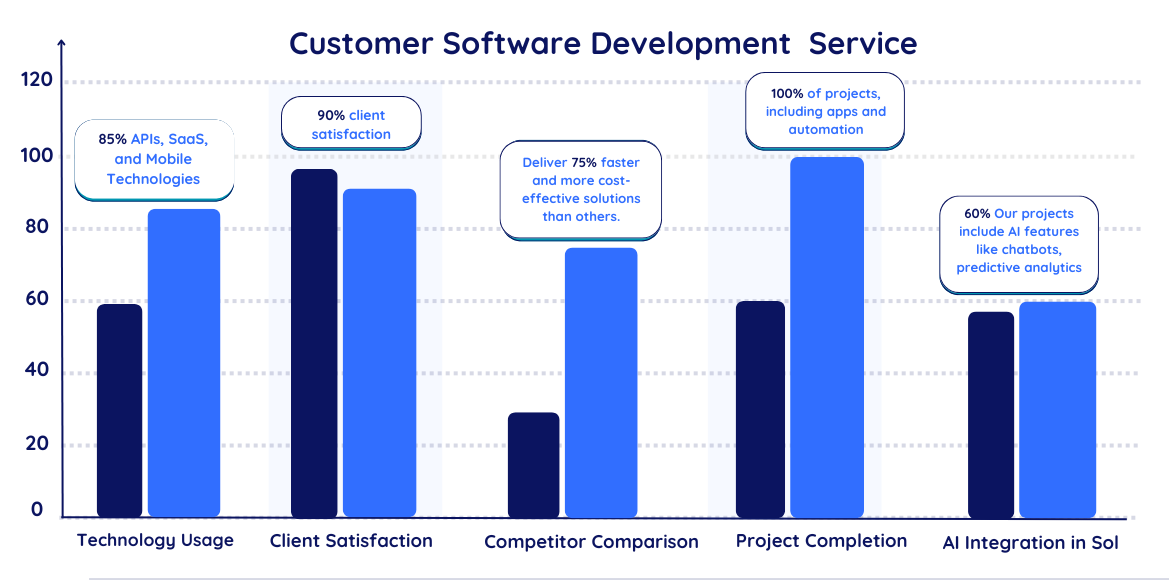 Customer Software Development Service

120
100
80
60
40
20
0

85% APIs, SaaS, and Mobile Technologies

90% client satisfaction

Deliver 75% faster and more cost-effective solutions than others.

100% of projects, including apps and automation

60% Our projects include AI features like chatbots, predictive analytics

Technology Usage
Client Satisfaction
Competitor Comparison
Project Completion
AI Integration in Sol